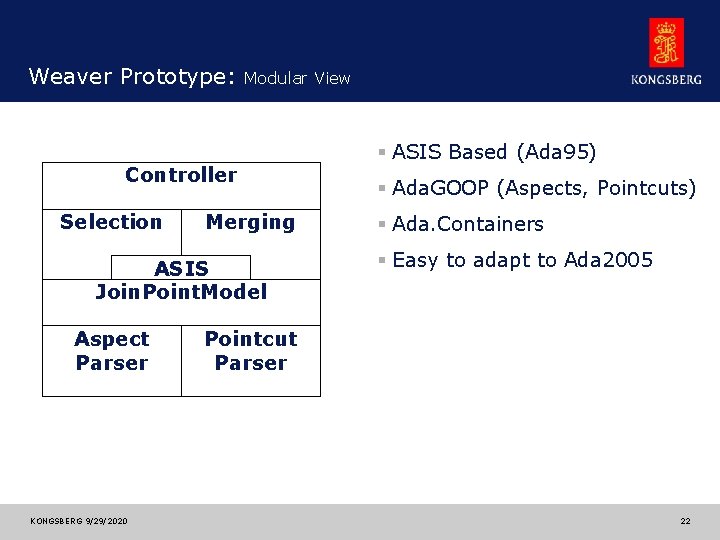 Weaver Prototype: Modular View

KONGSBERG

Controller

Selection

Merging

ASIS

JoinPointModel

Aspect Parser

Pointcut Parser

▪ ASIS Based (Ada95)

▪ AdaGOOP (Aspects, Pointcuts)

▪ Ada.Containers

▪ Easy to adapt to Ada2005

KONGSBERG 9/29/2020

22